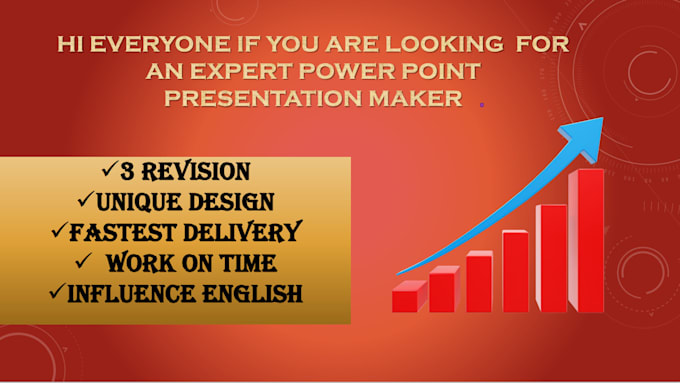 HI EVERYONE IF YOU ARE LOOKING FOR AN EXPERT POWER POINT PRESENTATION MAKER

✓3 REVISION
✓UNIQUE DESIGN
✓FASTEST DELIVERY
✓ WORK ON TIME
✓INFLUENCE ENGLISH